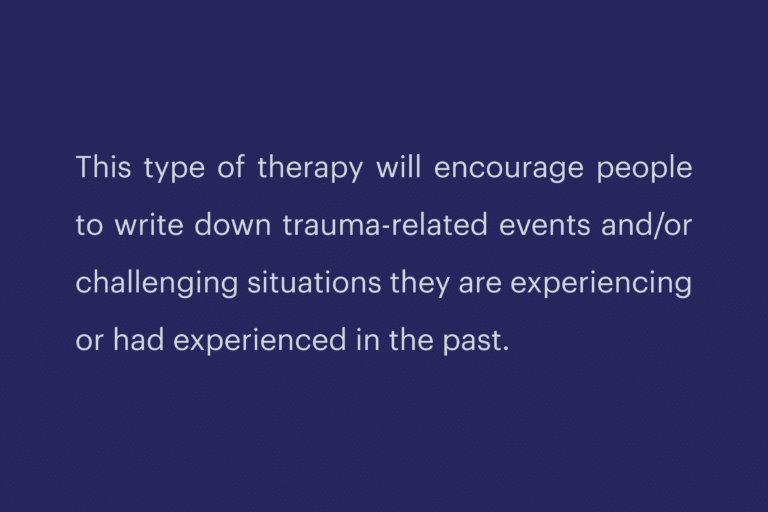 This type of therapy will encourage people to write down trauma-related events and/or challenging situations they are experiencing or had experienced in the past.